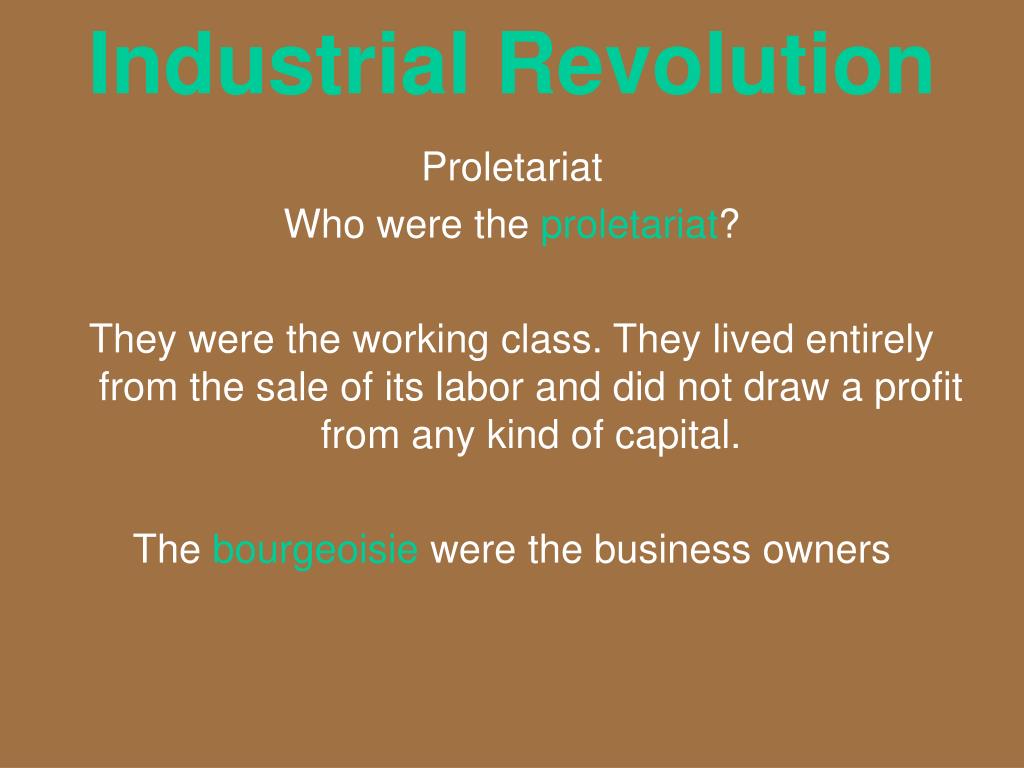 Industrial Revolution

Proletariat

Who were the proletariat?

They were the working class. They lived entirely from the sale of its labor and did not draw a profit from any kind of capital.

The bourgeoisie were the business owners